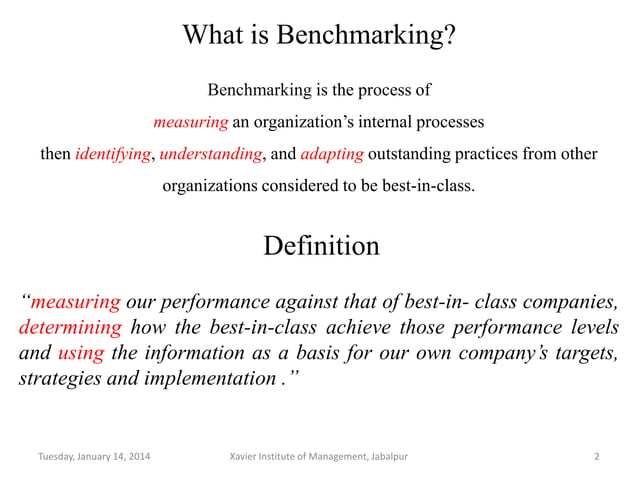 What is Benchmarking?

Benchmarking is the process of measuring an organization’s internal processes then identifying, understanding, and adapting outstanding practices from other organizations considered to be best-in-class.

Definition

“measuring our performance against that of best-in- class companies, determining how the best-in-class achieve those performance levels and using the information as a basis for our own company’s targets, strategies and implementation .”

Tuesday, January 14, 2014

Xavier Institute of Management, Jabalpur

2